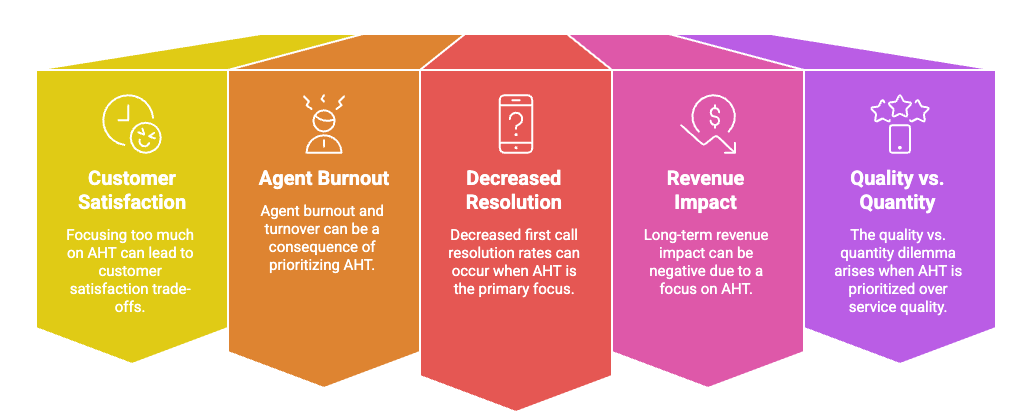 Customer Satisfaction

Focusing too much on AHT can lead to customer satisfaction trade-offs.

Agent Burnout

Agent burnout and turnover can be a consequence of prioritizing AHT.

Decreased Resolution

Decreased first call resolution rates can occur when AHT is the primary focus.

Revenue Impact

Long-term revenue impact can be negative due to a focus on AHT.

Quality vs. Quantity

The quality vs. quantity dilemma arises when AHT is prioritized over service quality.